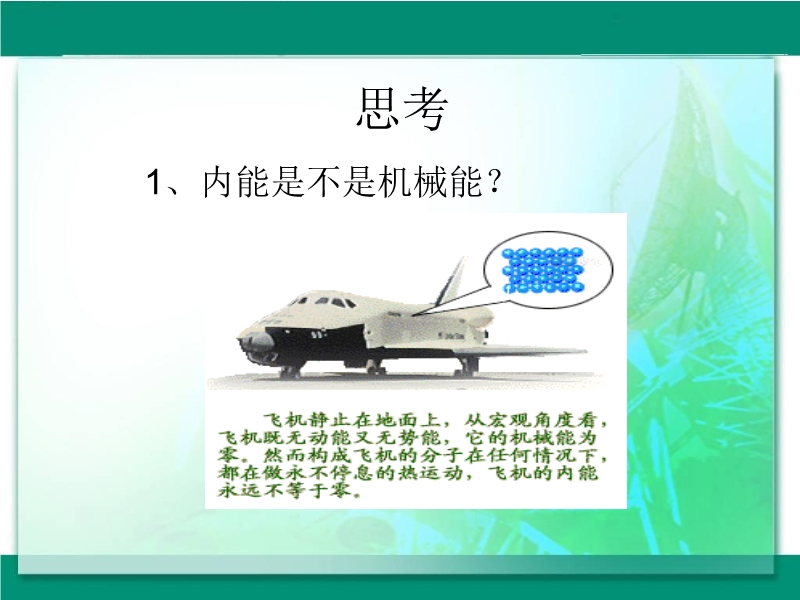 思考

1、内能是不是机械能？

飞机静止在地面上，从宏观角度看，飞机既无动能又无势能，它的机械能为零。然而构成飞机的分子在任何情况下，都在做永不停息的热运动，飞机的内能永远不等于零。